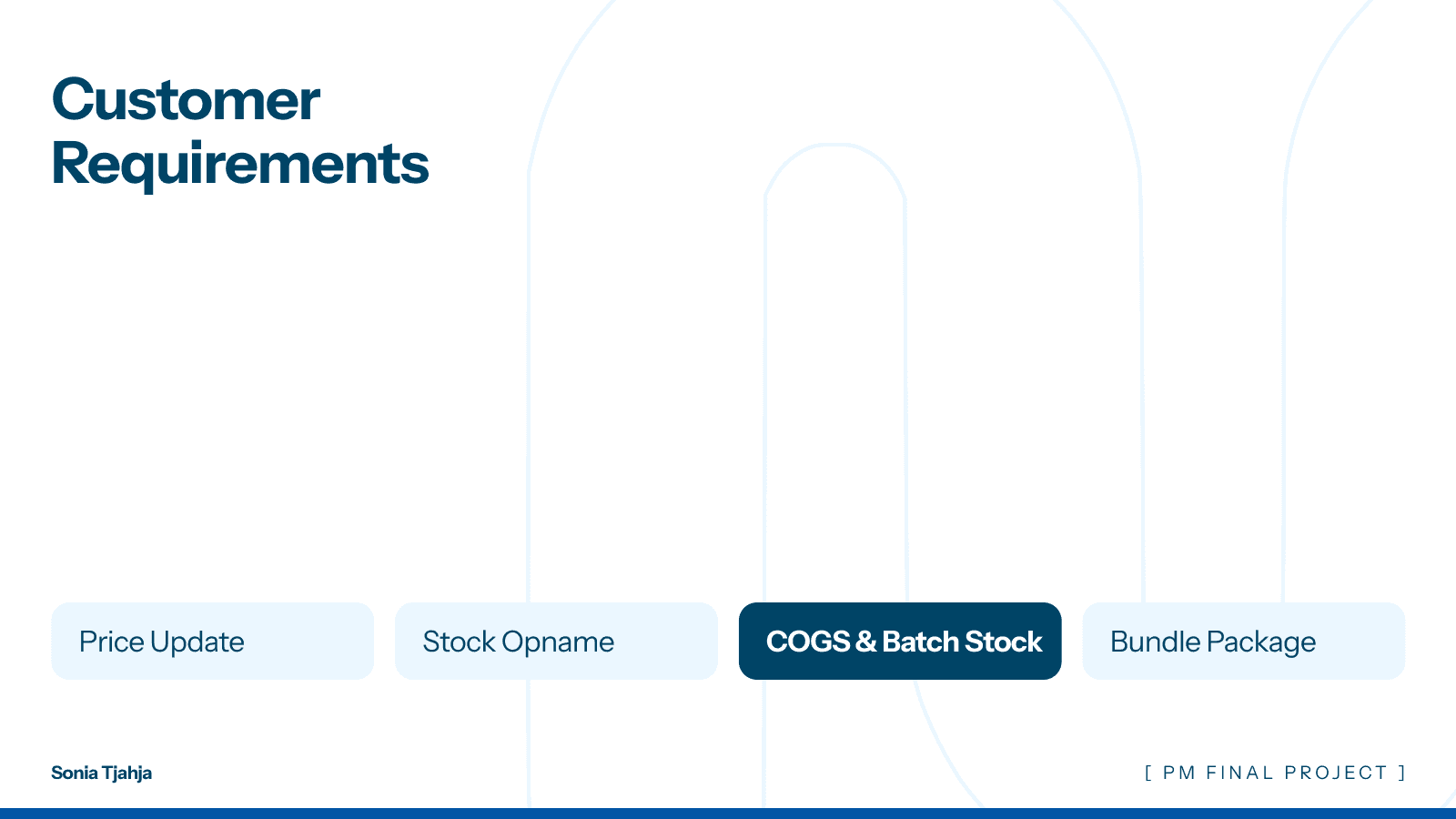 Customer Requirements

Price Update

Stock Opname

COGS & Batch Stock

Bundle Package

Sonia Tjahja

[ PM FINAL PROJECT ]